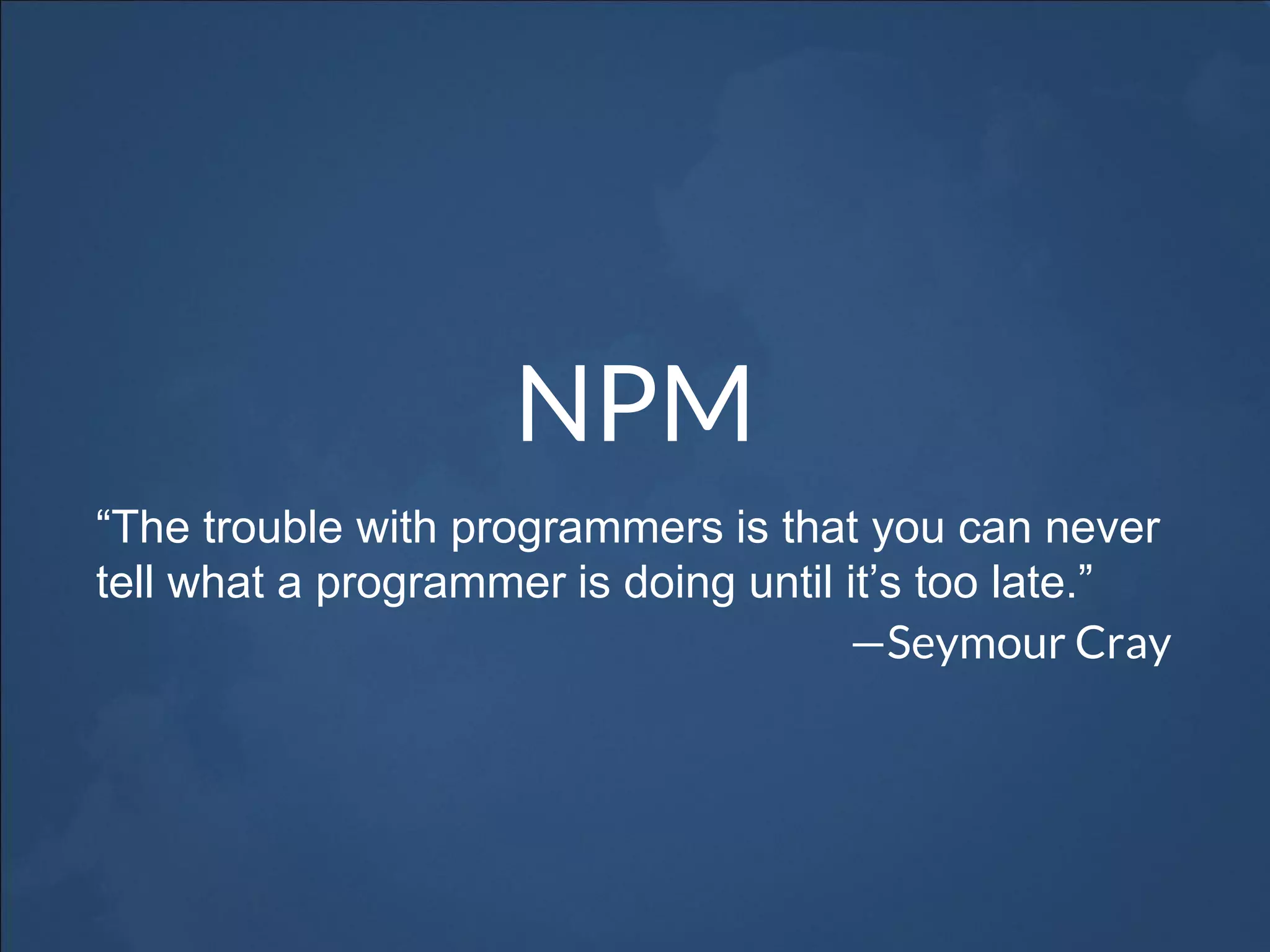 NPM

“The trouble with programmers is that you can never tell what a programmer is doing until it’s too late.”

—Seymour Cray